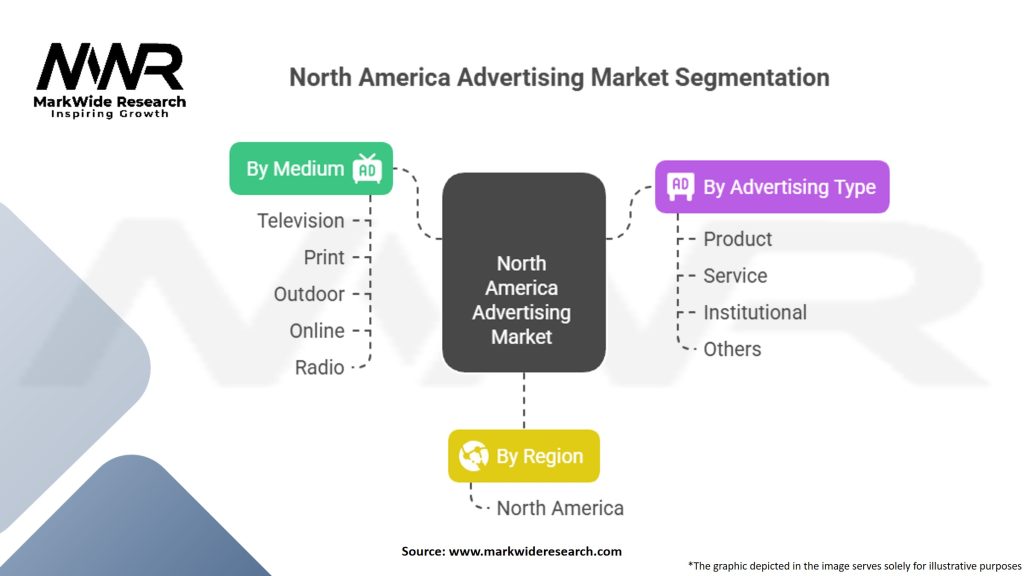 MWR
MarkWide Research
Inspiring Growth

North America Advertising Market Segmentation

By Medium AD
Television
Print
Outdoor
Online
Radio

North America Advertising Market

AD By Advertising Type
Product
Service
Institutional
Others

By Region
North America

Source: www.markwideresearch.com

*The graphic depicted in the image serves solely for illustrative purposes